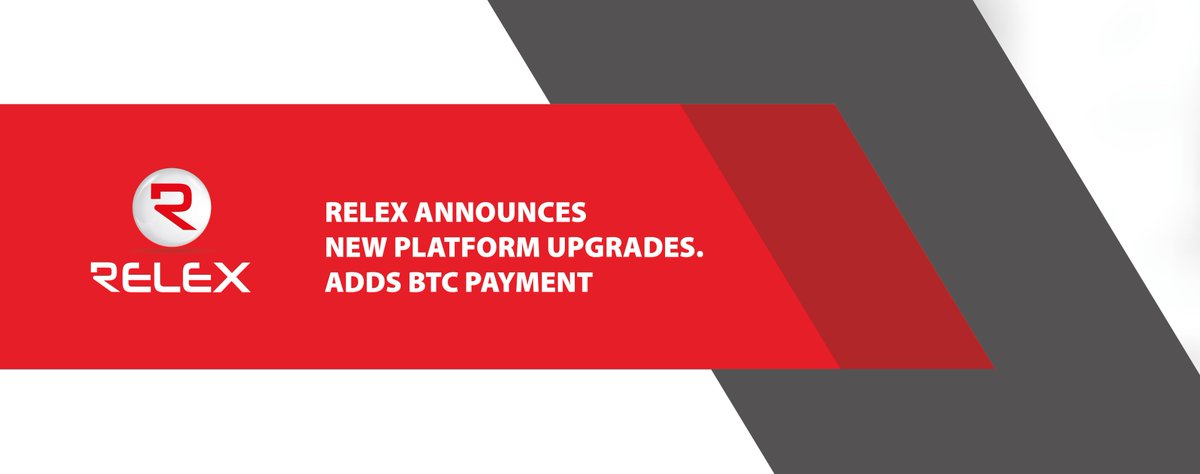 R
RELEX

RELEX ANNOUNCES
NEW PLATFORM UPGRADES.
ADDS BTC PAYMENT